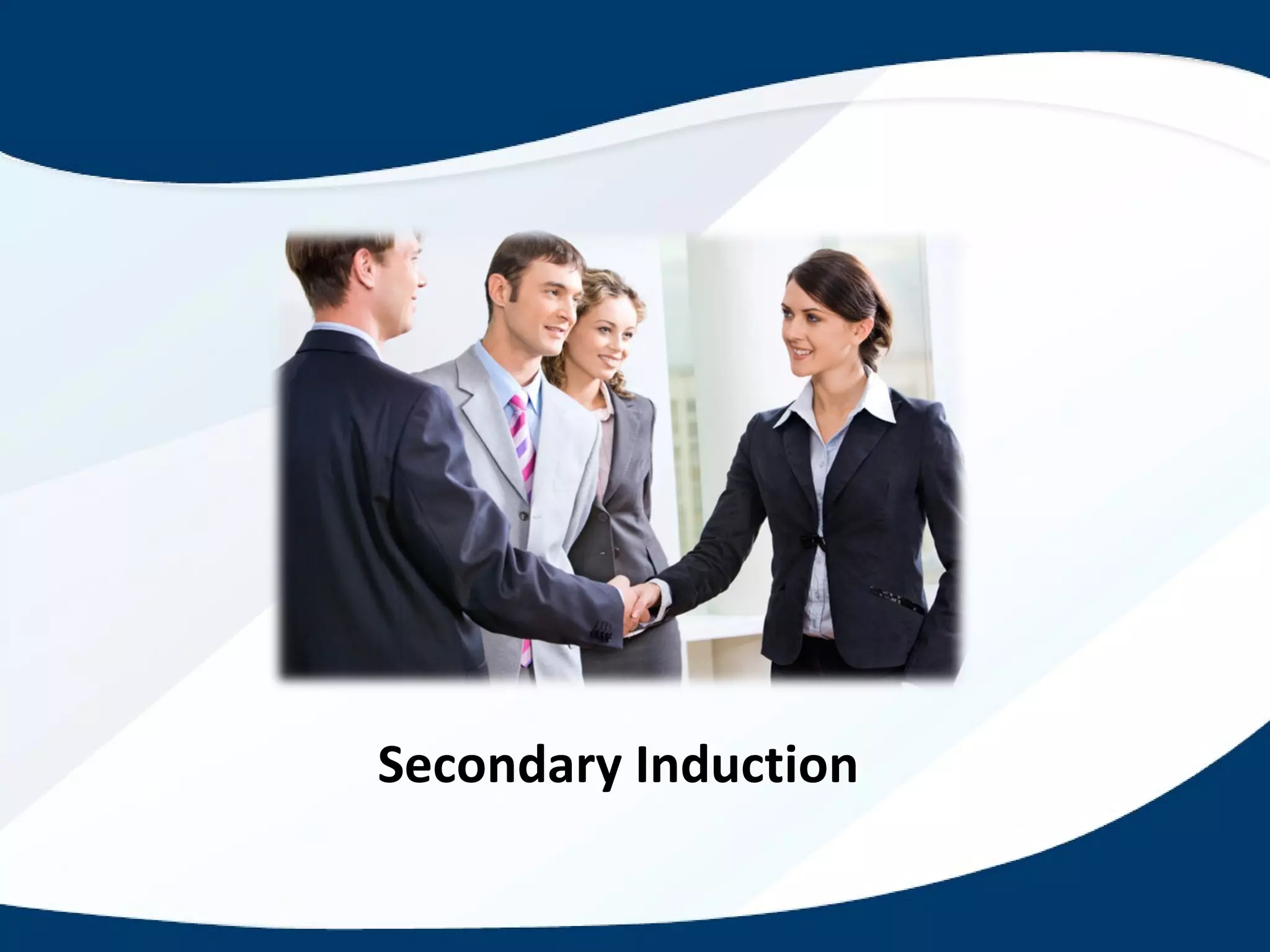 Secondary Induction